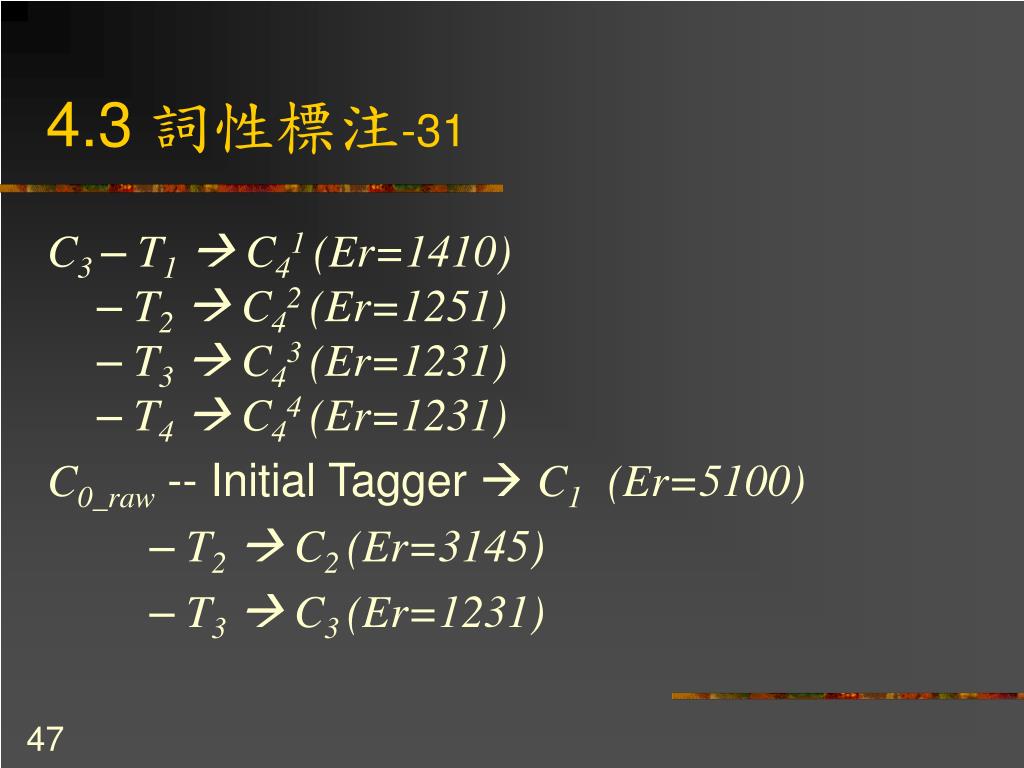 4.3 詞性標注-31

$C_3 - T_1 \rightarrow C_4^1$ (Er=1410)
$- T_2 \rightarrow C_4^2$ (Er=1251)
$- T_3 \rightarrow C_4^3$ (Er=1231)
$- T_4 \rightarrow C_4^4$ (Er=1231)

$C_{0\_raw}$ -- Initial Tagger $\rightarrow C_1$ (Er=5100)
$- T_2 \rightarrow C_2$ (Er=3145)
$- T_3 \rightarrow C_3$ (Er=1231)

47